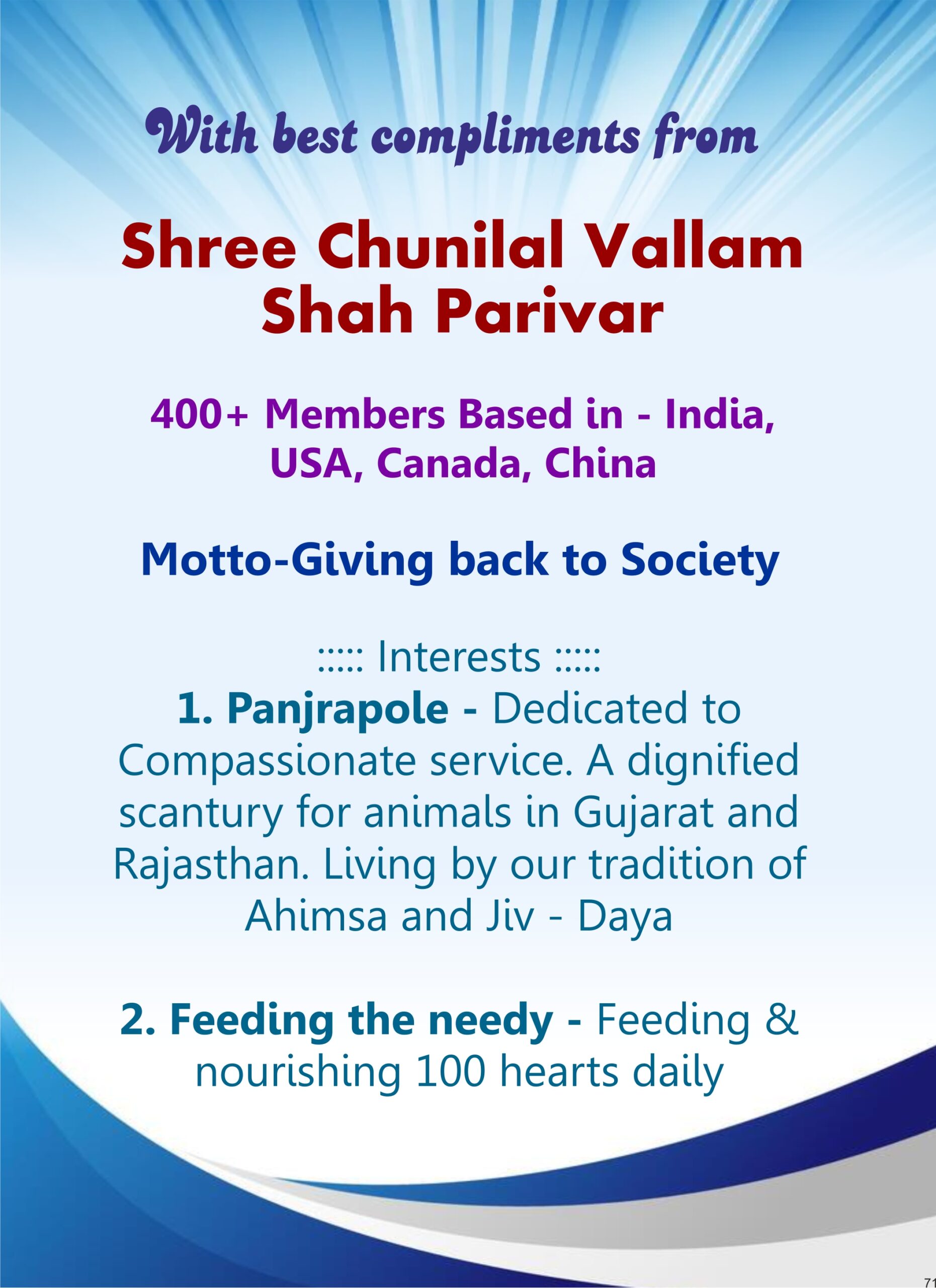 With best compliments from

Shree Chunilal Vallam Shah Parivar

400+ Members Based in - India, USA, Canada, China

Motto-Giving back to Society

::::: Interests :::::
1. Panjrapole - Dedicated to Compassionate service. A dignified scantury for animals in Gujarat and Rajasthan. Living by our tradition of Ahimsa and Jiv - Daya

2. Feeding the needy - Feeding & nourishing 100 hearts daily

71